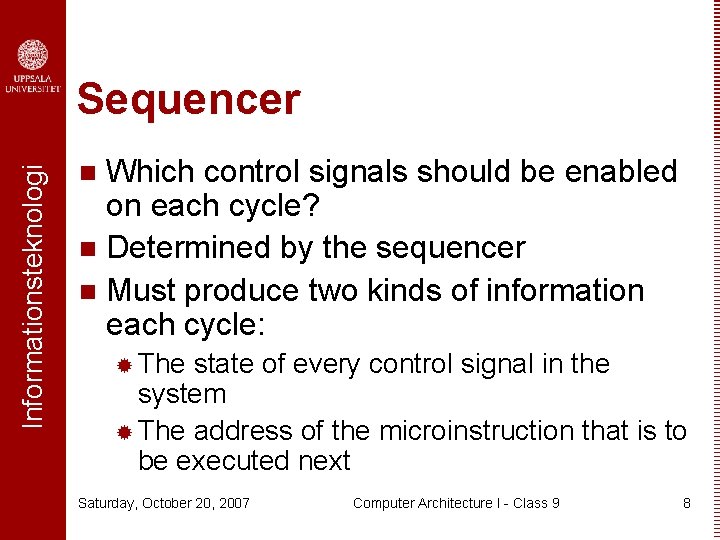 UPPSALA UNIVERSITET

Informationsteknologi

Sequencer

Which control signals should be enabled on each cycle?

Determined by the sequencer

Must produce two kinds of information each cycle:

The state of every control signal in the system

The address of the microinstruction that is to be executed next

Saturday, October 20, 2007

Computer Architecture I - Class 9

8